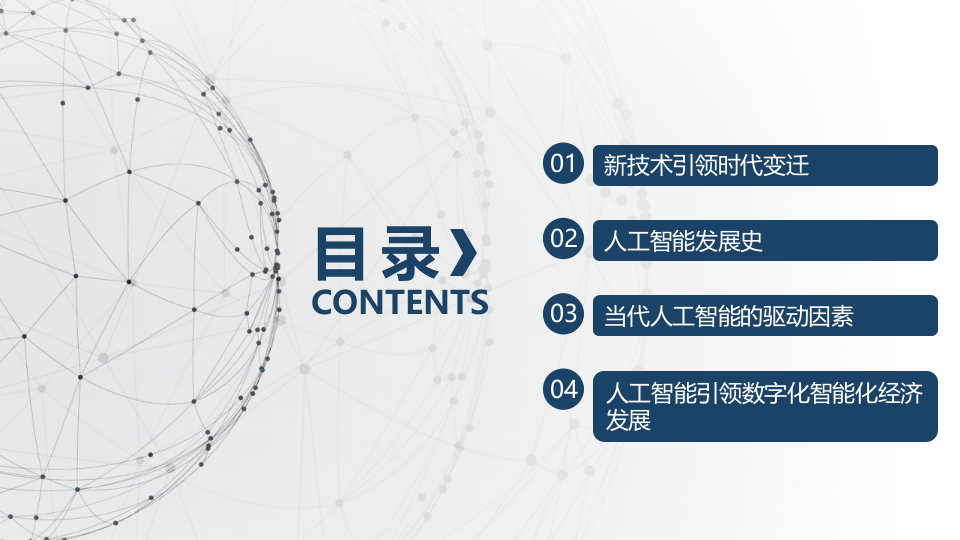 目录›
CONTENTS

01 新技术引领时代变迁

02 人工智能发展史

03 当代人工智能的驱动因素

04 人工智能引领数字化智能化经济发展